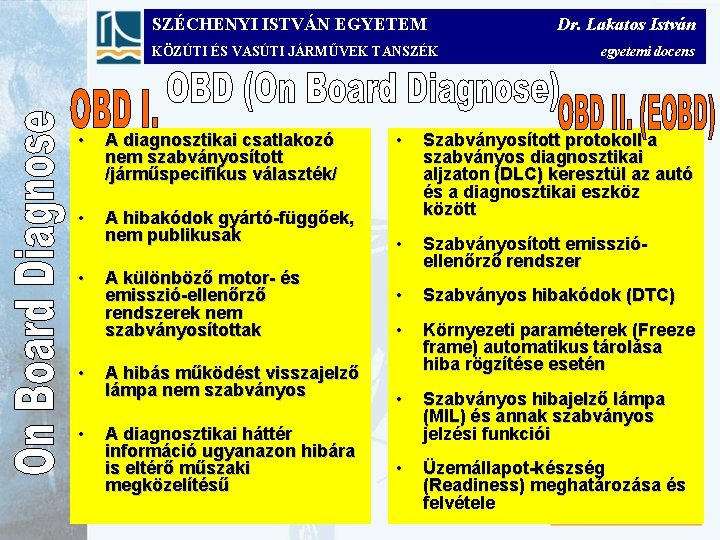 SZÉCHENYI ISTVÁN EGYETEM
KÖZÚTI ÉS VASÚTI JÁRMŰVEK TANSZÉK

Dr. Lakatos István
egyetemi docens

On Board Diagnose

OBD (On Board Diagnose)

OBD I.

- A diagnosztikai csatlakozó nem szabványosított /járműspecifikus választék/
- A hibakódok gyártó-függőek, nem publikusak
- A különböző motor- és emisszió-ellenőrző rendszerek nem szabványosítottak
- A hibás működést visszajelző lámpa nem szabványos
- A diagnosztikai háttér információ ugyanazon hibára is eltérő műszaki megközelítésű

OBD II. (EOBD)

- Szabványosított protokoll a szabványos diagnosztikai aljzaton (DLC) keresztül az autó és a diagnosztikai eszköz között
- Szabványosított emisszió-ellenőrző rendszer
- Szabványos hibakódok (DTC)
- Környezeti paraméterek (Freeze frame) automatikus tárolása hiba rögzítése esetén
- Szabványos hibajelző lámpa (MIL) és annak szabványos jelzési funkciói
- Üzemállapot-készség (Readiness) meghatározása és felvétele